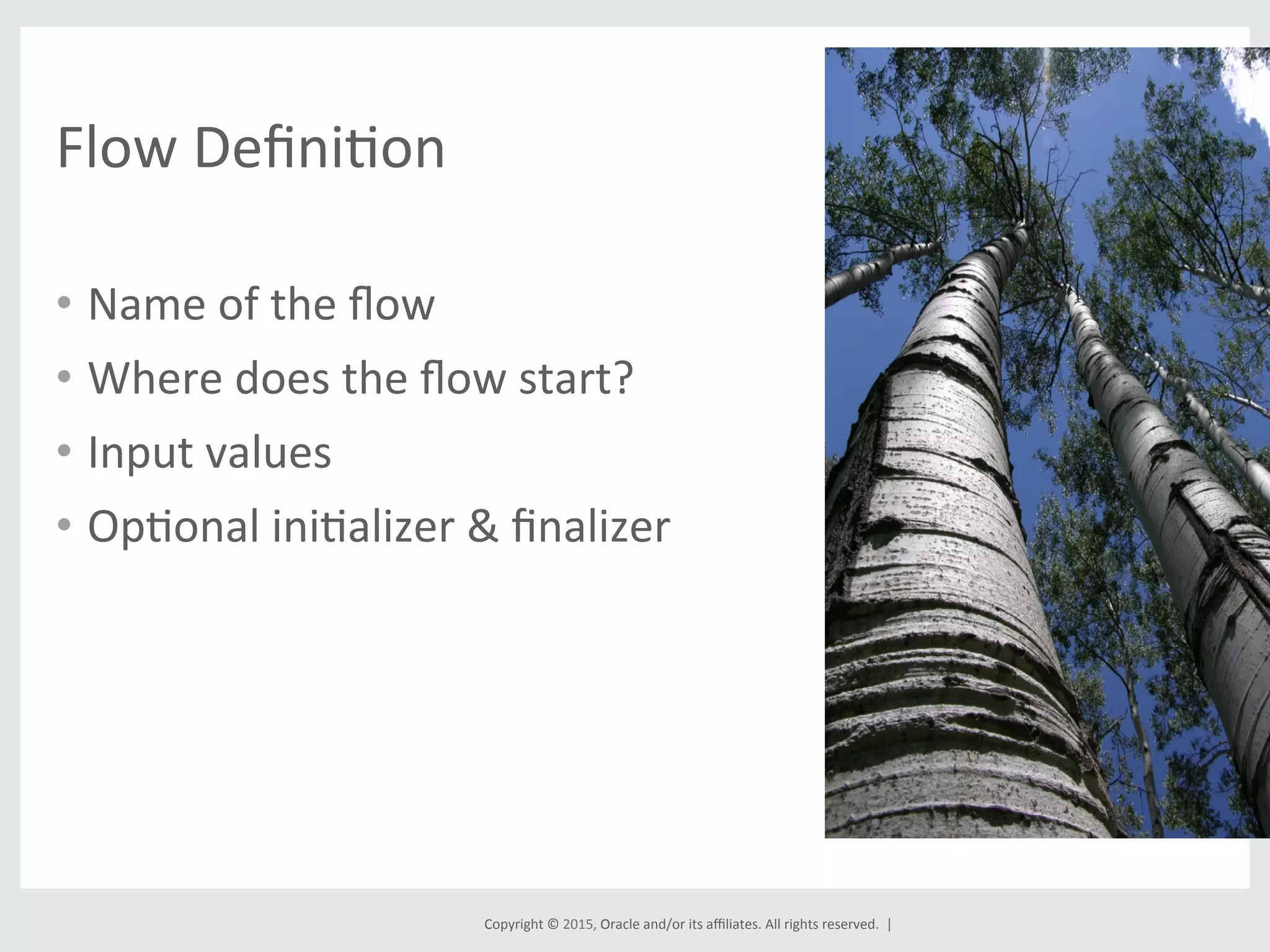 Flow Definition

• Name of the flow
• Where does the flow start?
• Input values
• Optional initializer & finalizer

Copyright © 2015, Oracle and/or its affiliates. All rights reserved. |